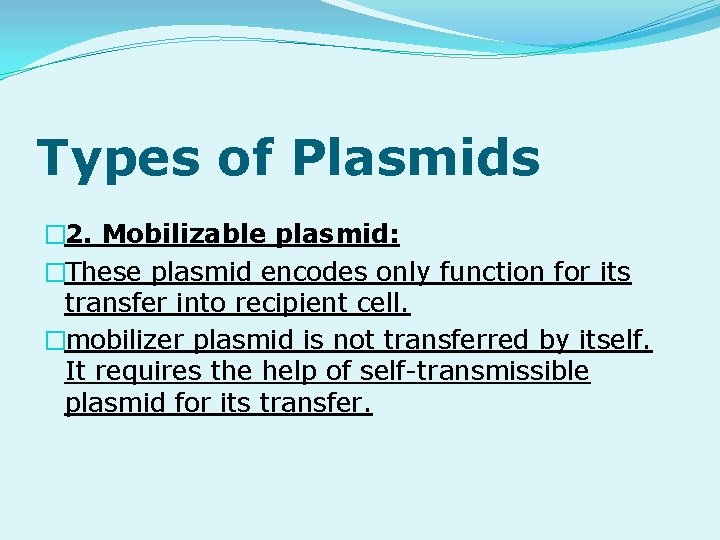 Types of Plasmids

2. Mobilizable plasmid:

These plasmid encodes only function for its transfer into recipient cell.

mobilizer plasmid is not transferred by itself. It requires the help of self-transmissible plasmid for its transfer.